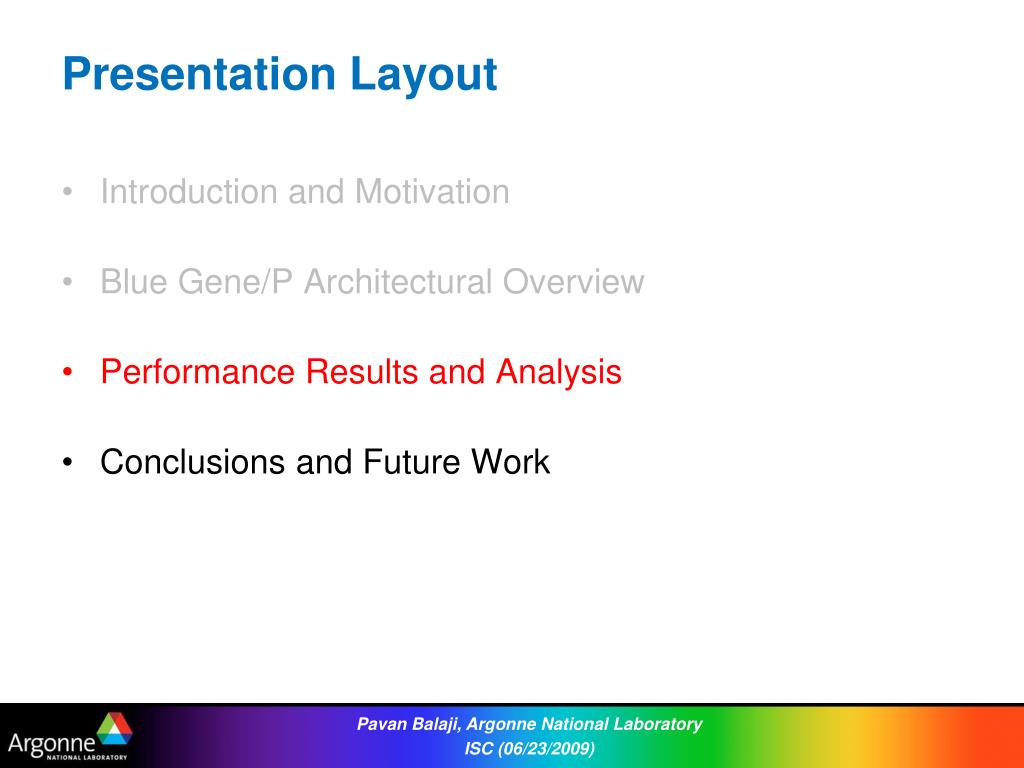 Presentation Layout

• Introduction and Motivation

• Blue Gene/P Architectural Overview

• Performance Results and Analysis

• Conclusions and Future Work

Argonne NATIONAL LABORATORY

Pavan Balaji, Argonne National Laboratory
ISC (06/23/2009)